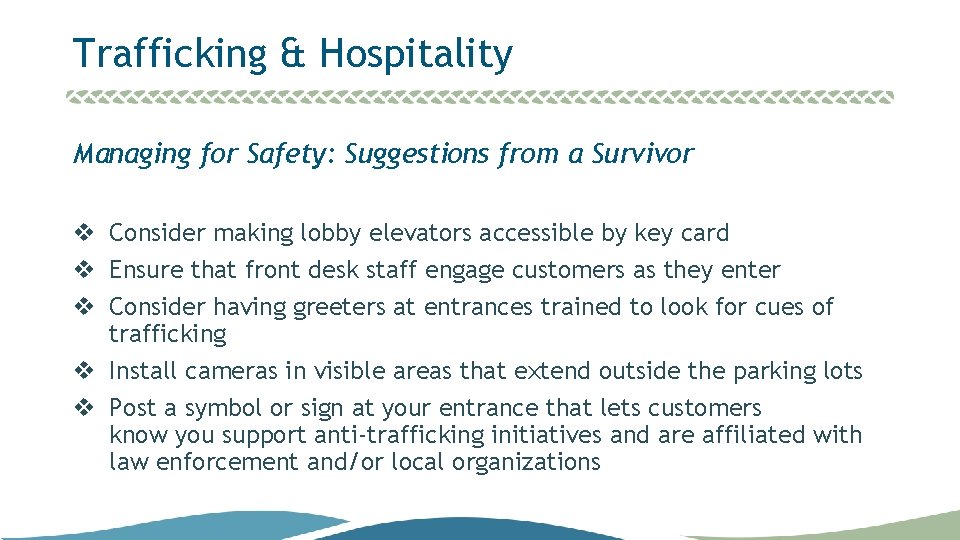 Trafficking & Hospitality

Managing for Safety: Suggestions from a Survivor

❖ Consider making lobby elevators accessible by key card
❖ Ensure that front desk staff engage customers as they enter
❖ Consider having greeters at entrances trained to look for cues of trafficking
❖ Install cameras in visible areas that extend outside the parking lots
❖ Post a symbol or sign at your entrance that lets customers know you support anti-trafficking initiatives and are affiliated with law enforcement and/or local organizations